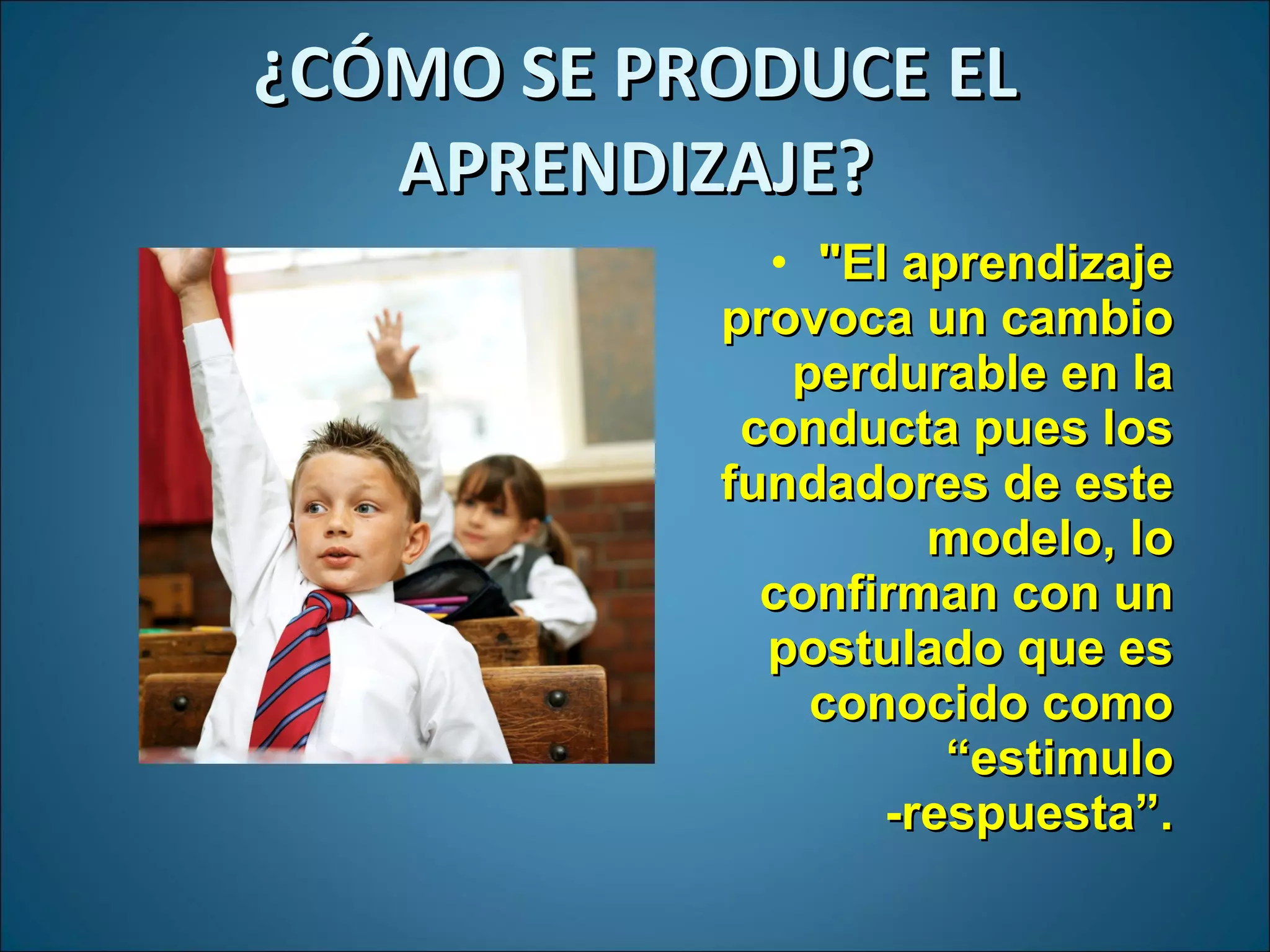 ¿CÓMO SE PRODUCE EL APRENDIZAJE?

• "El aprendizaje provoca un cambio perdurable en la conducta pues los fundadores de este modelo, lo confirman con un postulado que es conocido como “estimulo -respuesta”.